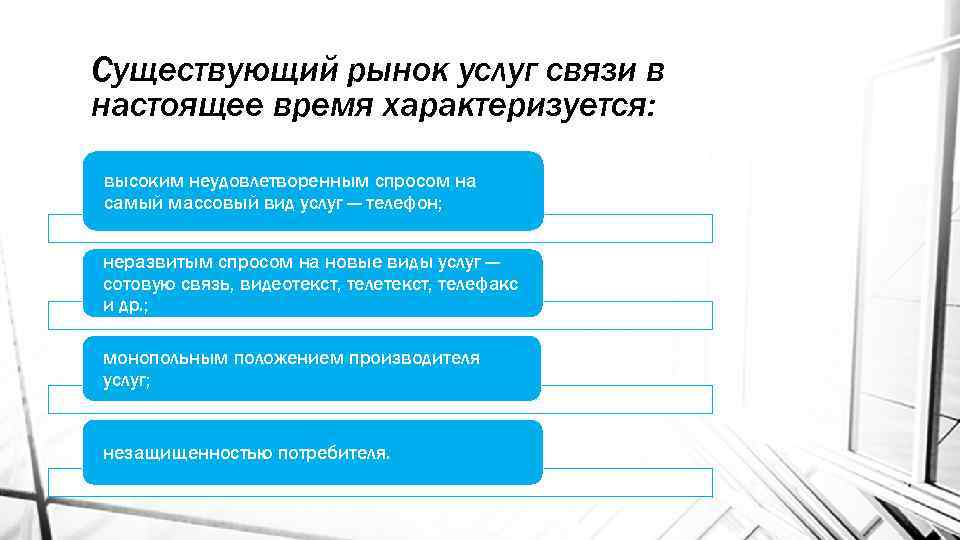 Существующий рынок услуг связи в настоящее время характеризуется:

высоким неудовлетворенным спросом на самый массовый вид услуг — телефон;

неразвитым спросом на новые виды услуг — сотовую связь, видеотекст, телетекст, телефакс и др.;

монопольным положением производителя услуг;

незащищенностью потребителя.